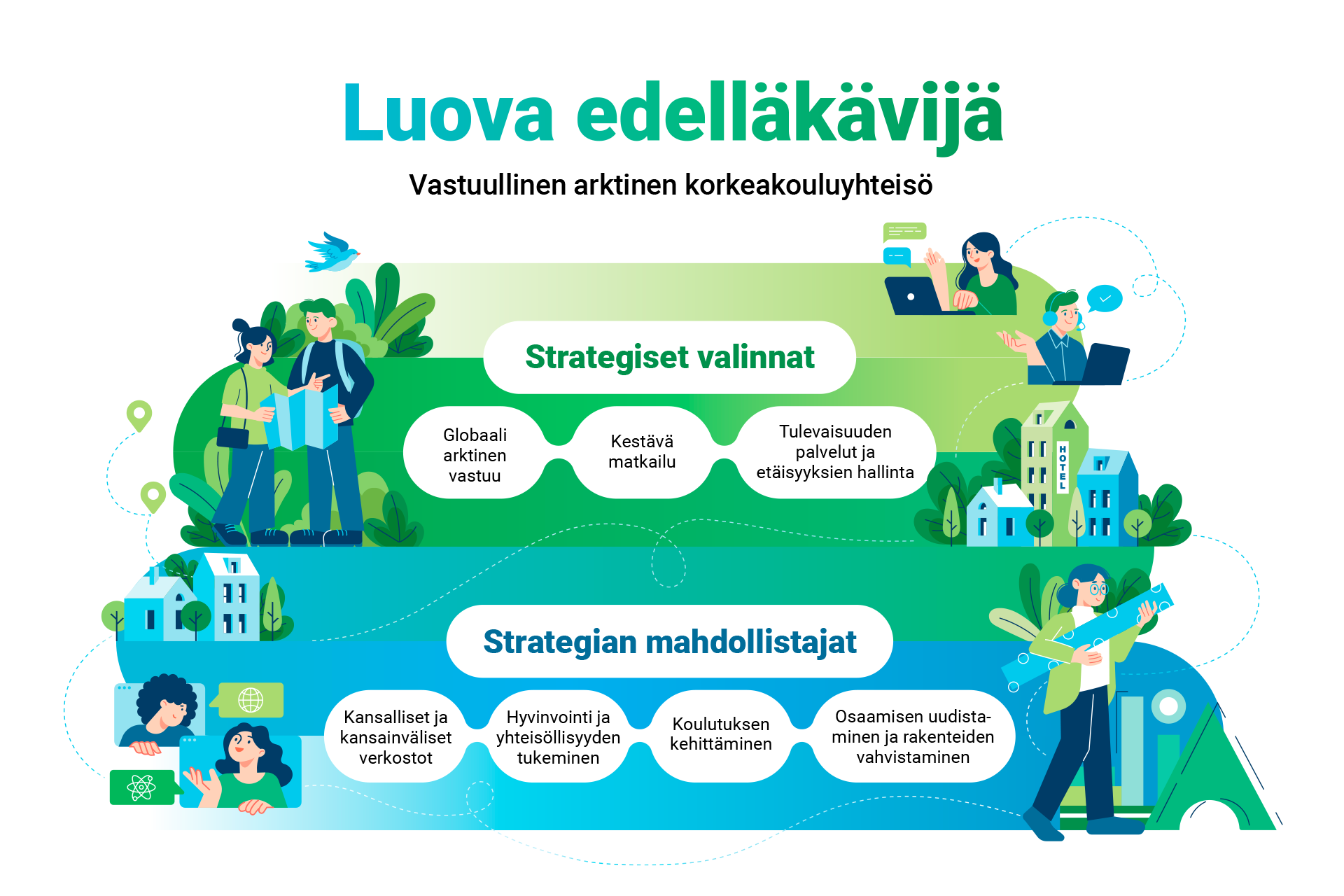 Luova edelläkävijä

Vastuullinen arktinen korkeakouluyhteisö

Strategiset valinnat

Globaali arktinen vastuu

Kestävä matkailu

Tulevaisuuden palvelut ja etäisyyksien hallinta

HOTEL

Strategian mahdollistajat

Kansalliset ja kansainväliset verkostot

Hyvinvointi ja yhteisöllisyyden tukeminen

Koulutuksen kehittäminen

Osaamisen uudistaminen ja rakenteiden vahvistaminen